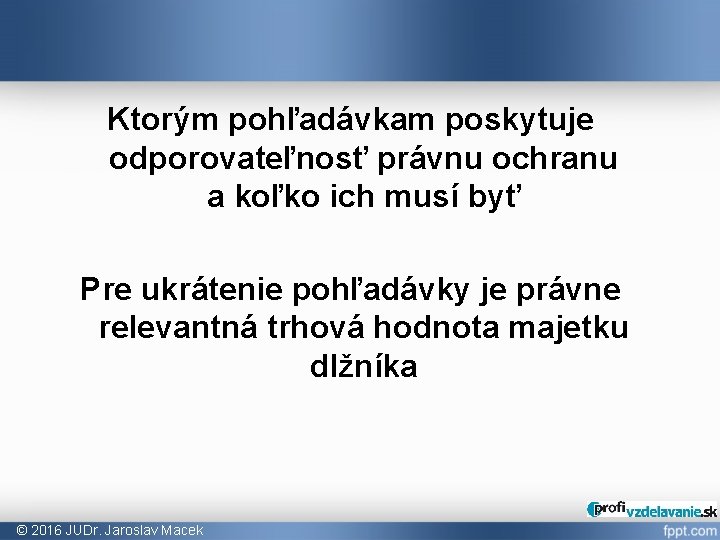 Ktorým pohľadávkam poskytuje odporovateľnosť právnu ochranu a koľko ich musí byť

Pre ukrátenie pohľadávky je právne relevantná trhová hodnota majetku dlžníka

profivzdelavanie.sk

© 2016 JUDr. Jaroslav Macek

fppt.com